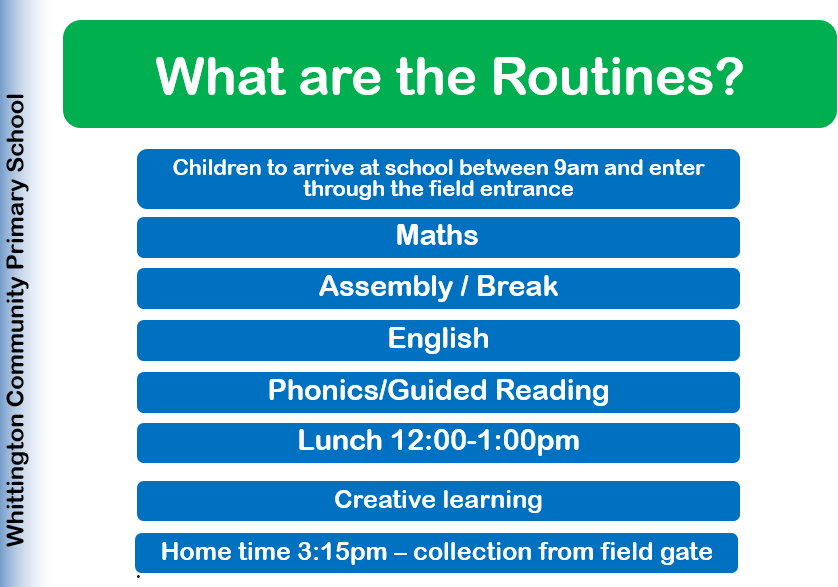 Whittington Community Primary School

What are the Routines?

Children to arrive at school between 9am and enter through the field entrance

Maths

Assembly / Break

English

Phonics/Guided Reading

Lunch 12:00-1:00pm

Creative learning

Home time 3:15pm – collection from field gate